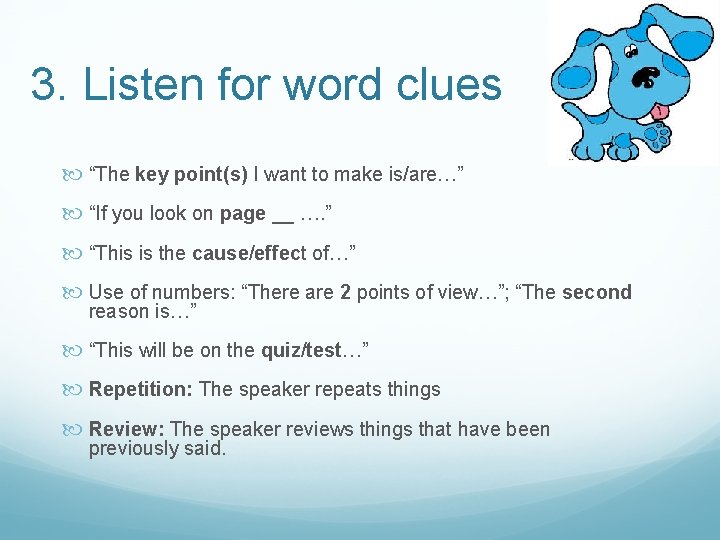 3. Listen for word clues

“The key point(s) I want to make is/are…”

“If you look on page __ ….”

“This is the cause/effect of…”

Use of numbers: “There are 2 points of view…”; “The second reason is…”

“This will be on the quiz/test…”

Repetition: The speaker repeats things

Review: The speaker reviews things that have been previously said.